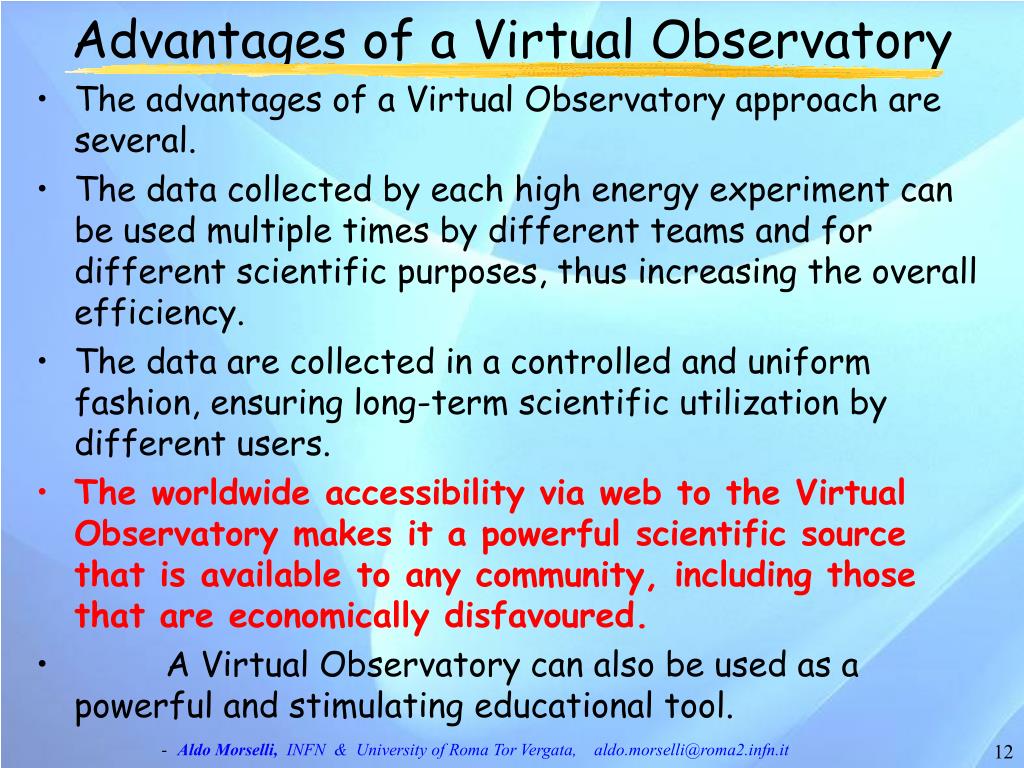 Advantages of a Virtual Observatory

• The advantages of a Virtual Observatory approach are several.

• The data collected by each high energy experiment can be used multiple times by different teams and for different scientific purposes, thus increasing the overall efficiency.

• The data are collected in a controlled and uniform fashion, ensuring long-term scientific utilization by different users.

• The worldwide accessibility via web to the Virtual Observatory makes it a powerful scientific source that is available to any community, including those that are economically disfavoured.

• A Virtual Observatory can also be used as a powerful and stimulating educational tool.

- Aldo Morselli, INFN & University of Roma Tor Vergata, aldo.morselli@roma2.infn.it

12